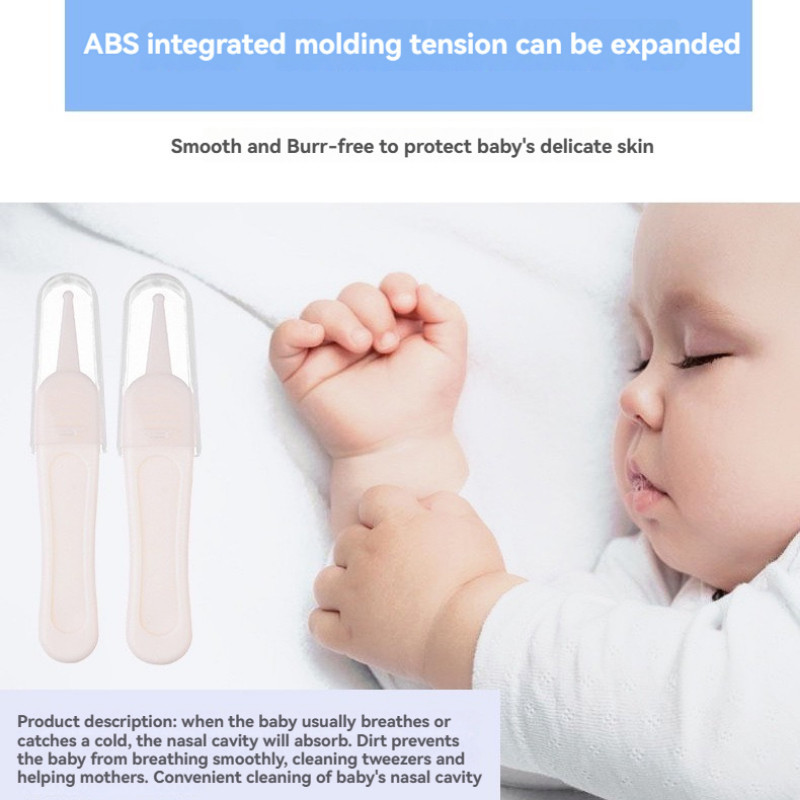 ABS integrated molding tension can be expanded

Smooth and Burr-free to protect baby's delicate skin

Product description: when the baby usually breathes or catches a cold, the nasal cavity will absorb. Dirt prevents the baby from breathing smoothly, cleaning tweezers and helping mothers. Convenient cleaning of baby's nasal cavity